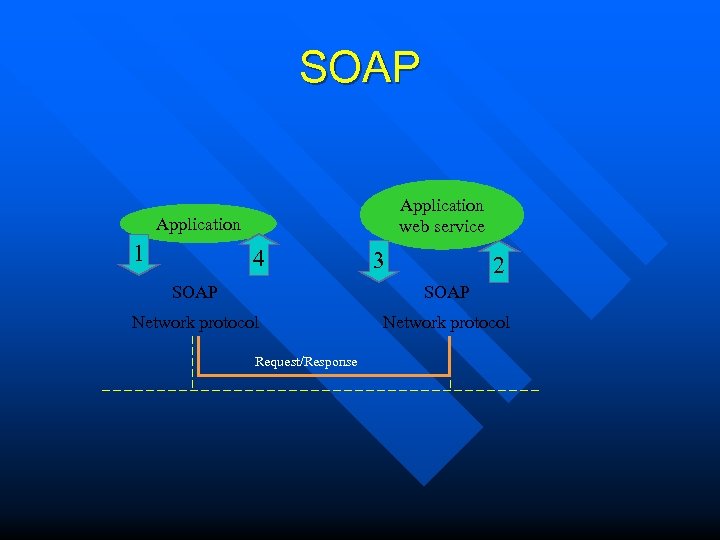 SOAP

Application

1

4

SOAP

Network protocol

Application web service

3

2

SOAP

Network protocol

Request/Response